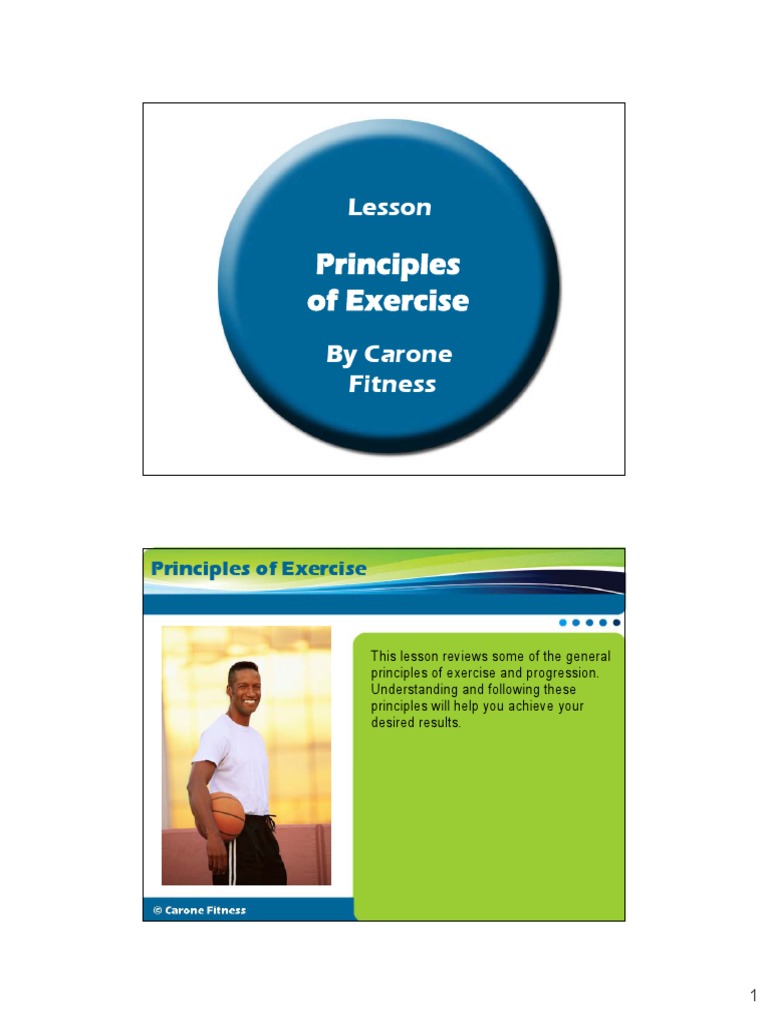 Lesson

Principles of Exercise

By Carone Fitness

Principles of Exercise

This lesson reviews some of the general principles of exercise and progression. Understanding and following these principles will help you achieve your desired results.

© Carone Fitness

1